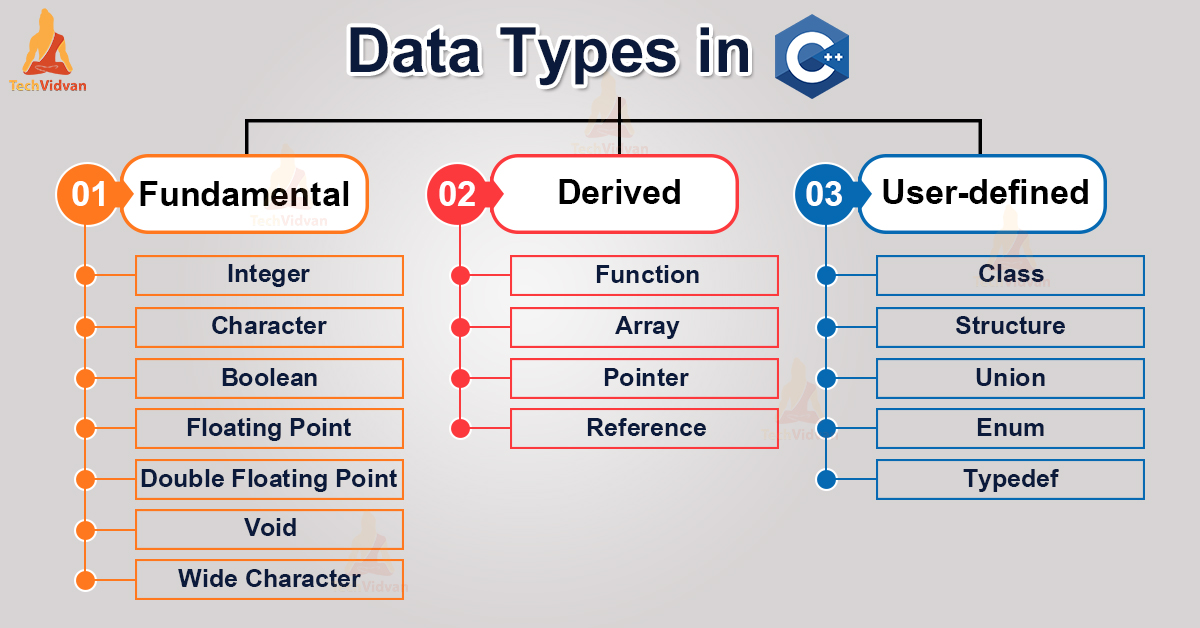 TechVidvan

Data Types in C++

01 Fundamental

Integer

Character

Boolean

Floating Point

Double Floating Point

Void

Wide Character

02 Derived

Function

Array

Pointer

Reference

03 User-defined

Class

Structure

Union

Enum

Typedef